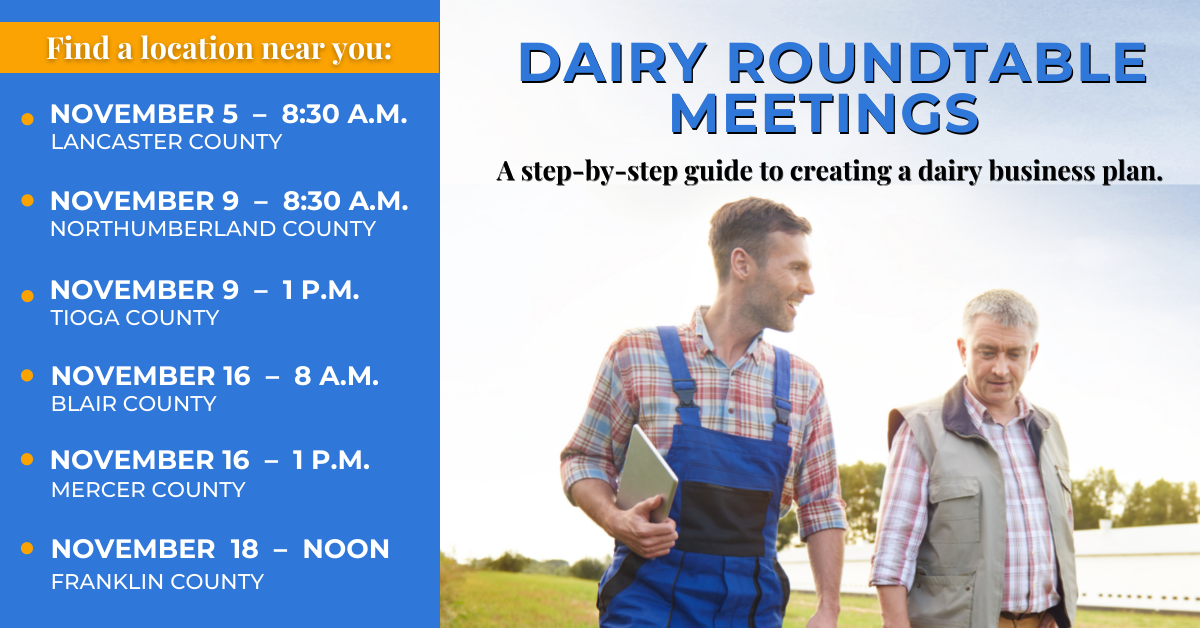 Find a location near you:

NOVEMBER 5 – 8:30 A.M.
LANCASTER COUNTY

NOVEMBER 9 – 8:30 A.M.
NORTHUMBERLAND COUNTY

NOVEMBER 9 – 1 P.M.
TIOGA COUNTY

NOVEMBER 16 – 8 A.M.
BLAIR COUNTY

NOVEMBER 16 – 1 P.M.
MERCER COUNTY

NOVEMBER 18 – NOON
FRANKLIN COUNTY

DAIRY ROUNDTABLE MEETINGS

A step-by-step guide to creating a dairy business plan.